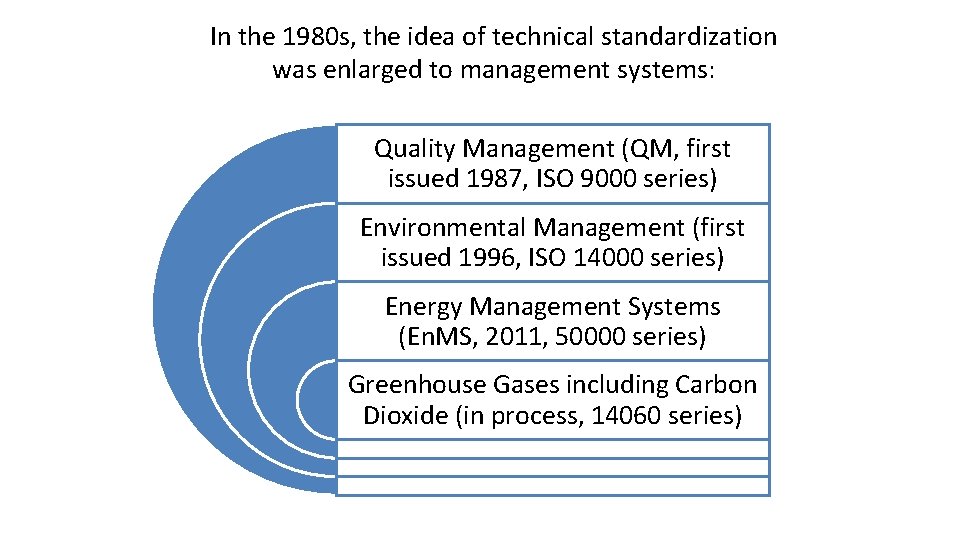 In the 1980s, the idea of technical standardization was enlarged to management systems:

Quality Management (QM, first issued 1987, ISO 9000 series)

Environmental Management (first issued 1996, ISO 14000 series)

Energy Management Systems (EnMS, 2011, 50000 series)

Greenhouse Gases including Carbon Dioxide (in process, 14060 series)